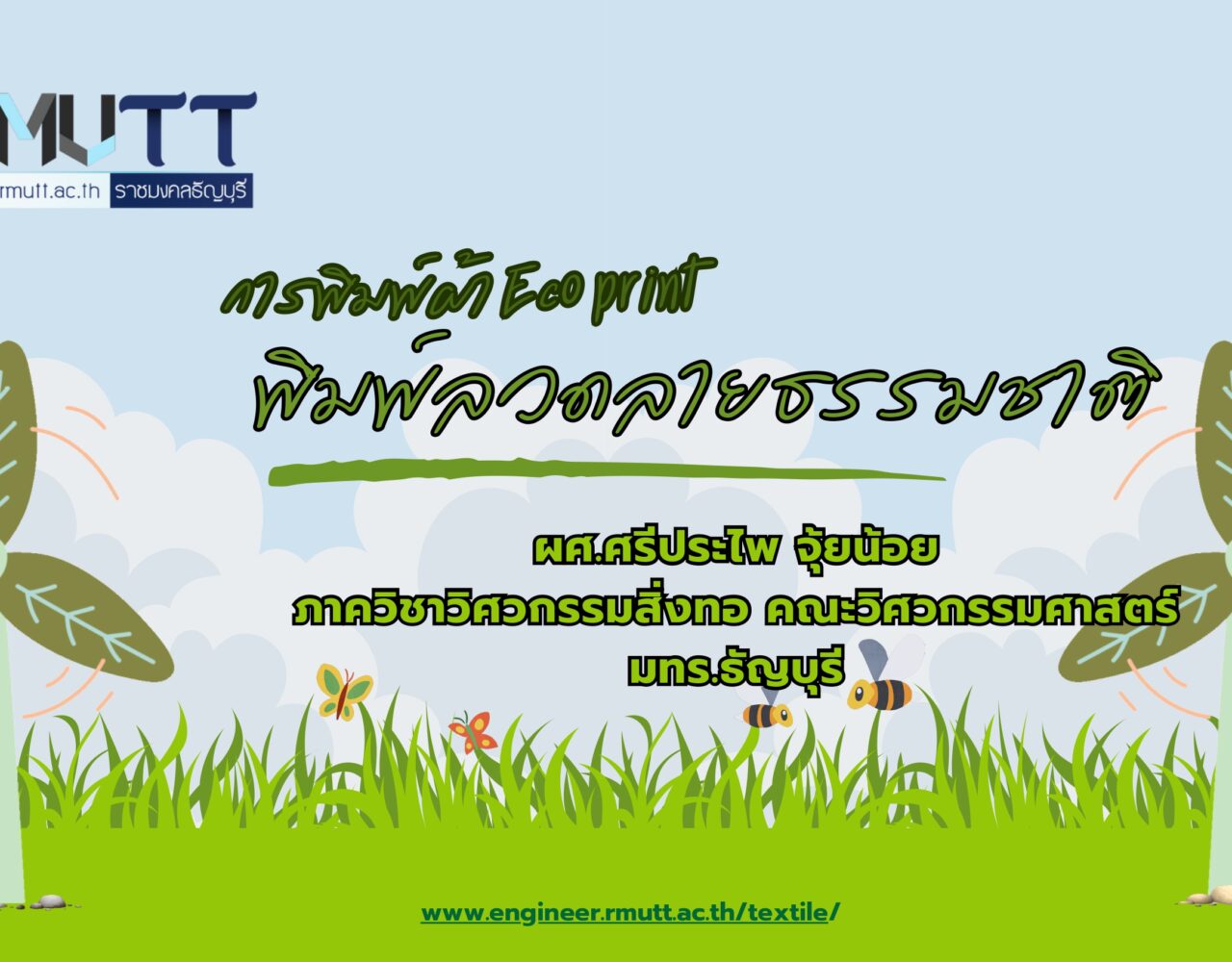 MUTT
rmutt.ac.th ราชมงคลธัญบุรี

การพิมพ์ผ้า Eco print
พิมพ์ลวดลายธรรมชาติ

ผศ.ศรีประไพ จุ้ยน้อย
ภาควิชาวิศวกรรมสิ่งทอ คณะวิศวกรรมศาสตร์
มทร.ธัญบุรี

www.engineer.rmutt.ac.th/textile/